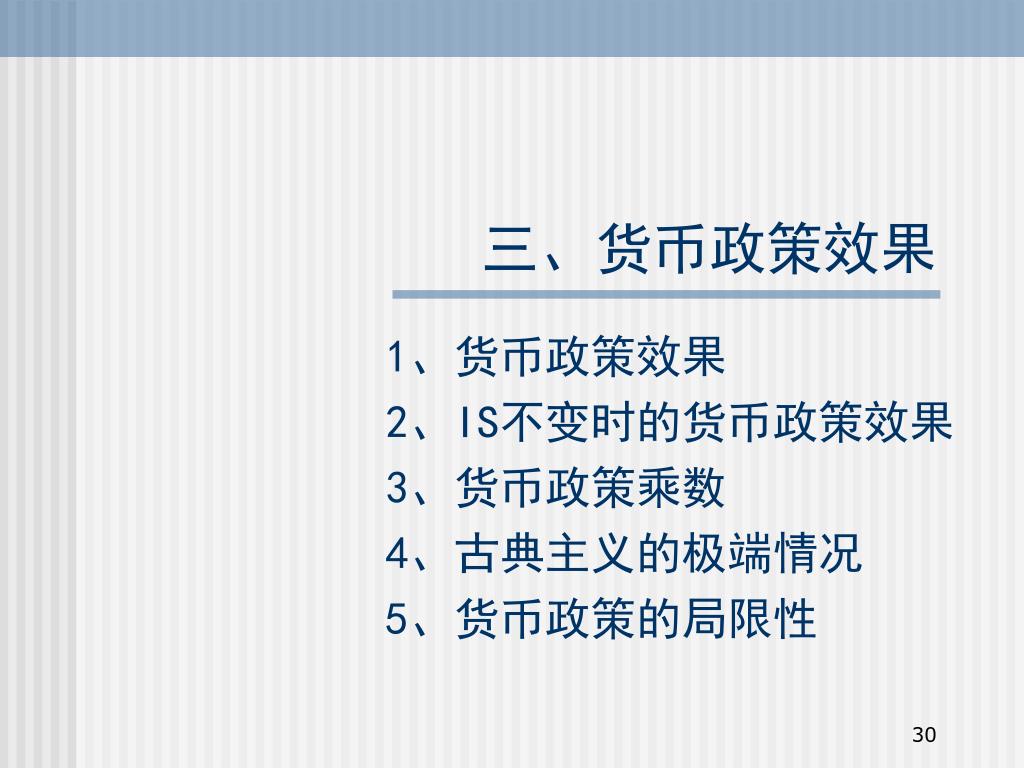 三、货币政策效果

1、货币政策效果
2、IS不变时的货币政策效果
3、货币政策乘数
4、古典主义的极端情况
5、货币政策的局限性

30